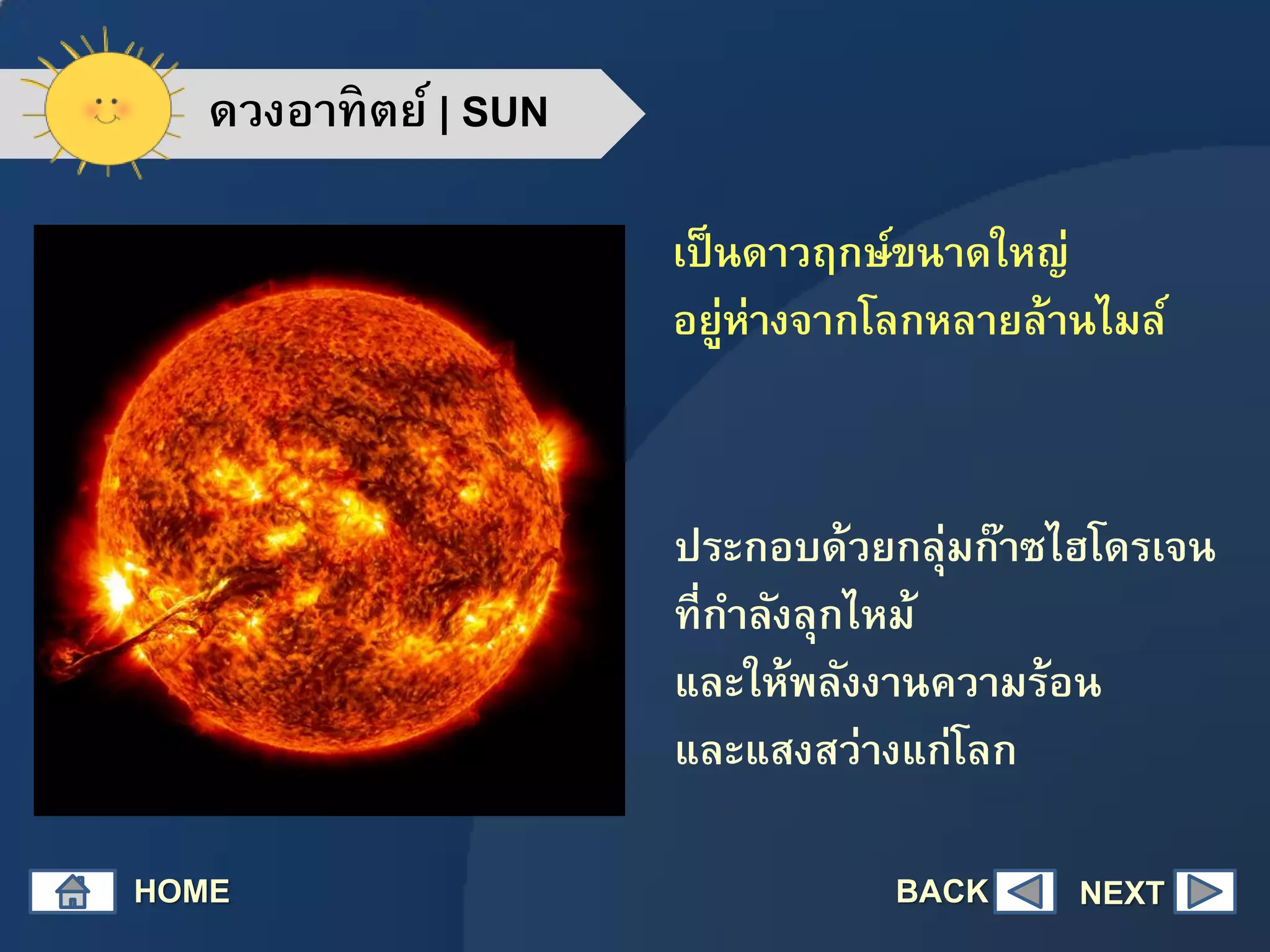 ดวงอาทิตย์ | SUN

เป็นดาวฤกษ์ขนาดใหญ่
อยู่ห่างจากโลกหลายล้านไมล์

ประกอบด้วยกลุ่มก๊าซไฮโดรเจน
ที่กำลังลุกไหม้
และให้พลังงานความร้อน
และแสงสว่างแก่โลก

HOME

BACK

NEXT